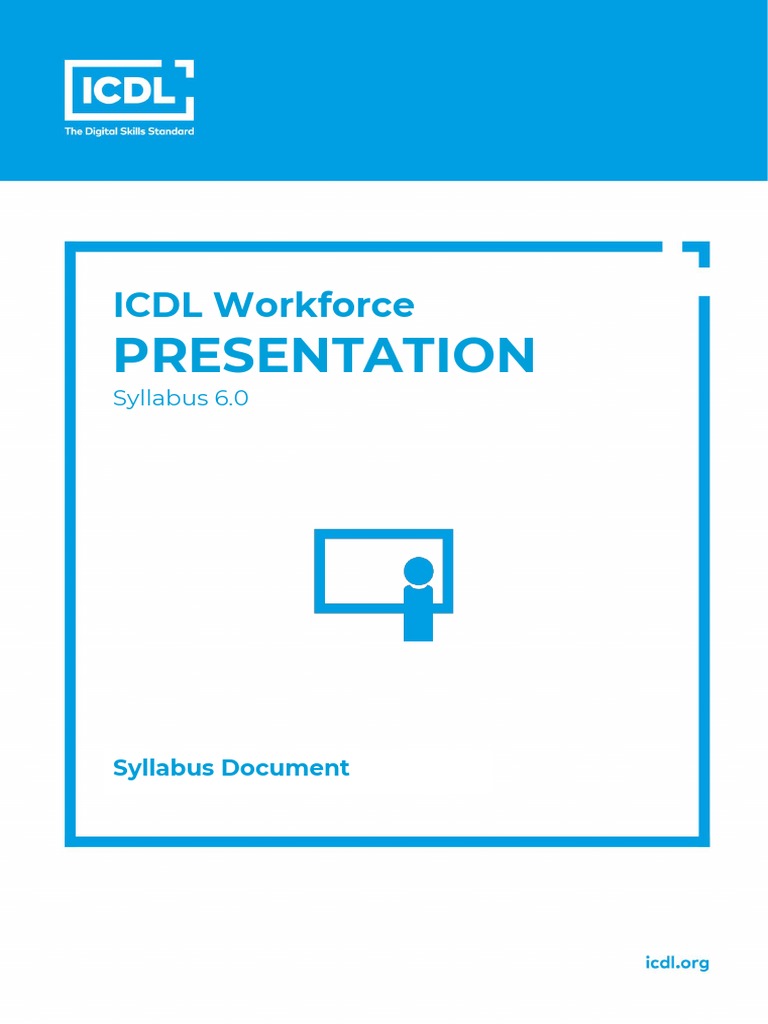 ICDL
The Digital Skills Standard

ICDL Workforce
PRESENTATION
Syllabus 6.0

Syllabus Document

icdl.org